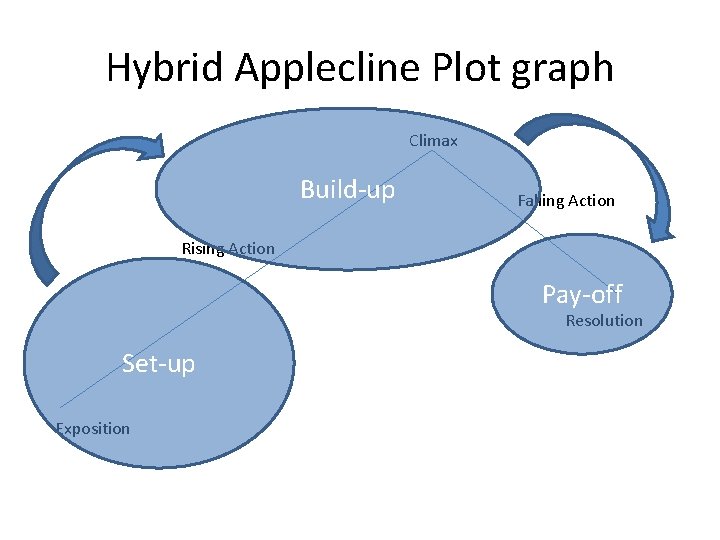 Hybrid Applecline Plot graph

Climax

Build-up

Falling Action

Rising Action

Pay-off

Resolution

Set-up

Exposition